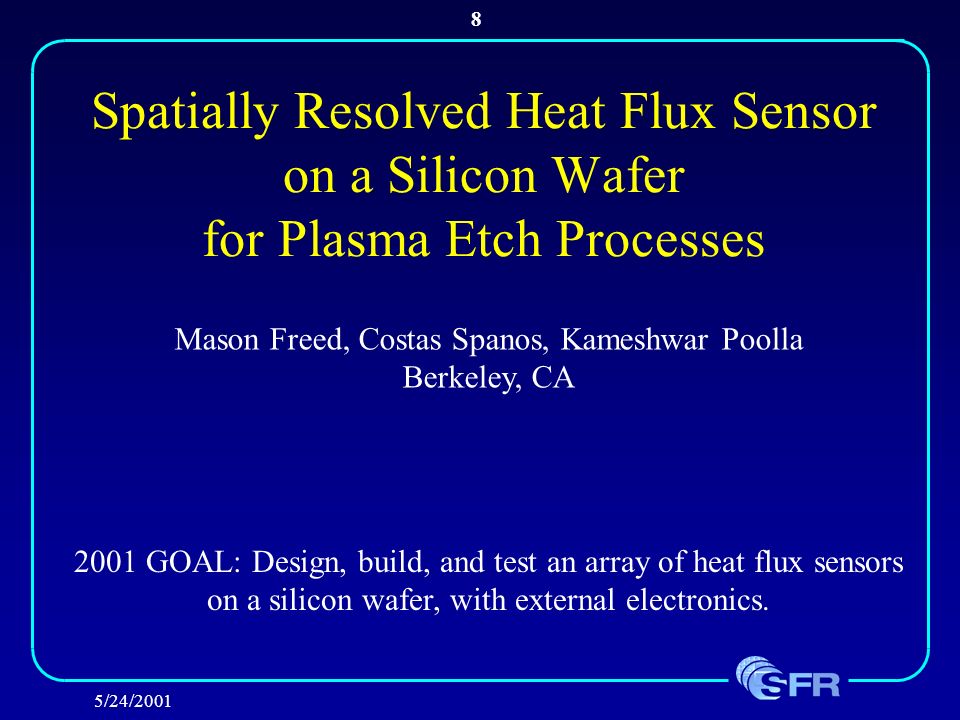 8

Spatially Resolved Heat Flux Sensor on a Silicon Wafer for Plasma Etch Processes

Mason Freed, Costas Spanos, Kameshwar Poolla
Berkeley, CA

2001 GOAL: Design, build, and test an array of heat flux sensors on a silicon wafer, with external electronics.

5/24/2001

SFR